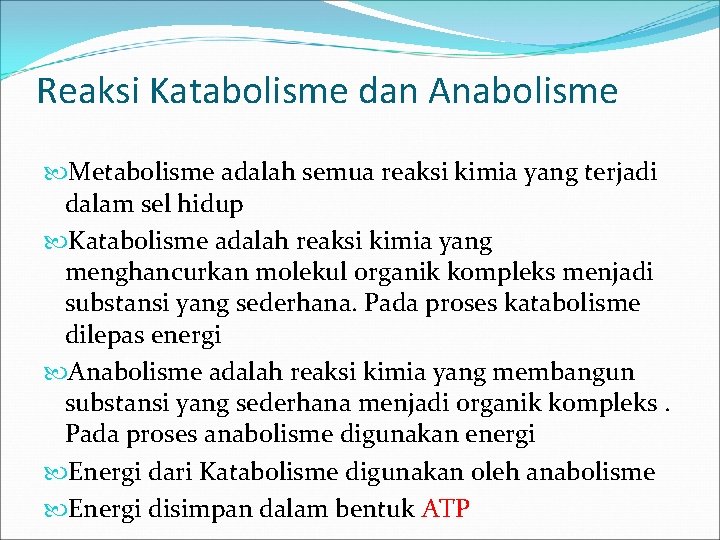 Reaksi Katabolisme dan Anabolisme

Metabolisme adalah semua reaksi kimia yang terjadi dalam sel hidup

Katabolisme adalah reaksi kimia yang menghancurkan molekul organik kompleks menjadi substansi yang sederhana. Pada proses katabolisme dilepas energi

Anabolisme adalah reaksi kimia yang membangun substansi yang sederhana menjadi organik kompleks . Pada proses anabolisme digunakan energi

Energi dari Katabolisme digunakan oleh anabolisme

Energi disimpan dalam bentuk ATP